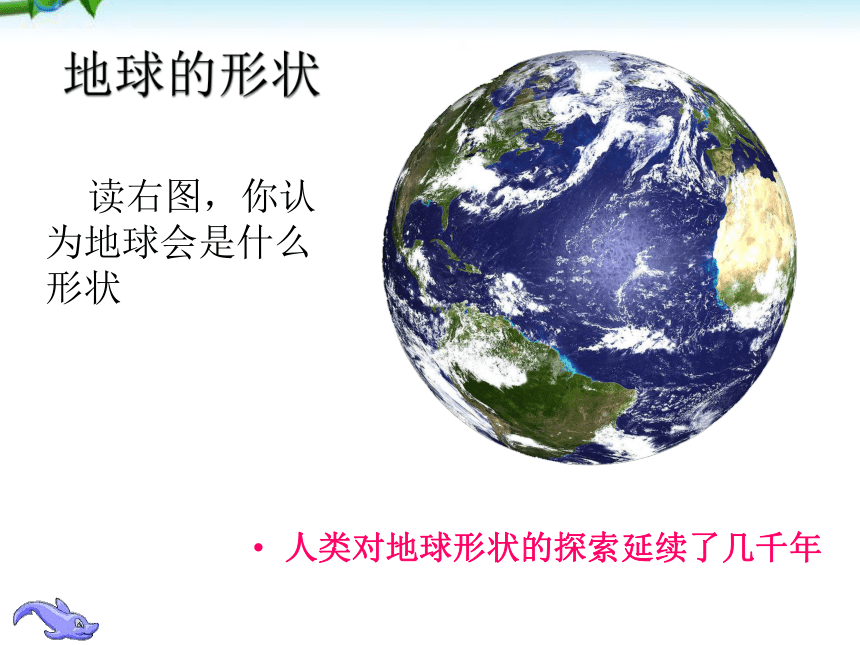 地球的形状

读右图，你认为地球会是什么形状

• 人类对地球形状的探索延续了几千年